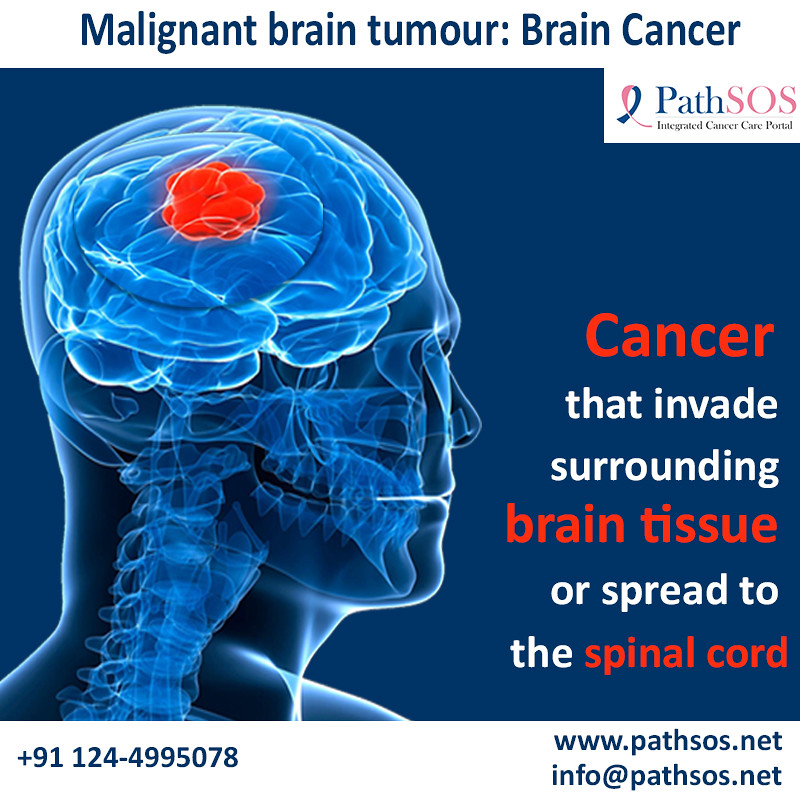 Malignant brain tumour: Brain Cancer

PathSOS
Integrated Cancer Care Portal

Cancer that invade surrounding brain tissue or spread to the spinal cord

+91 124-4995078

www.pathsos.net
info@pathsos.net